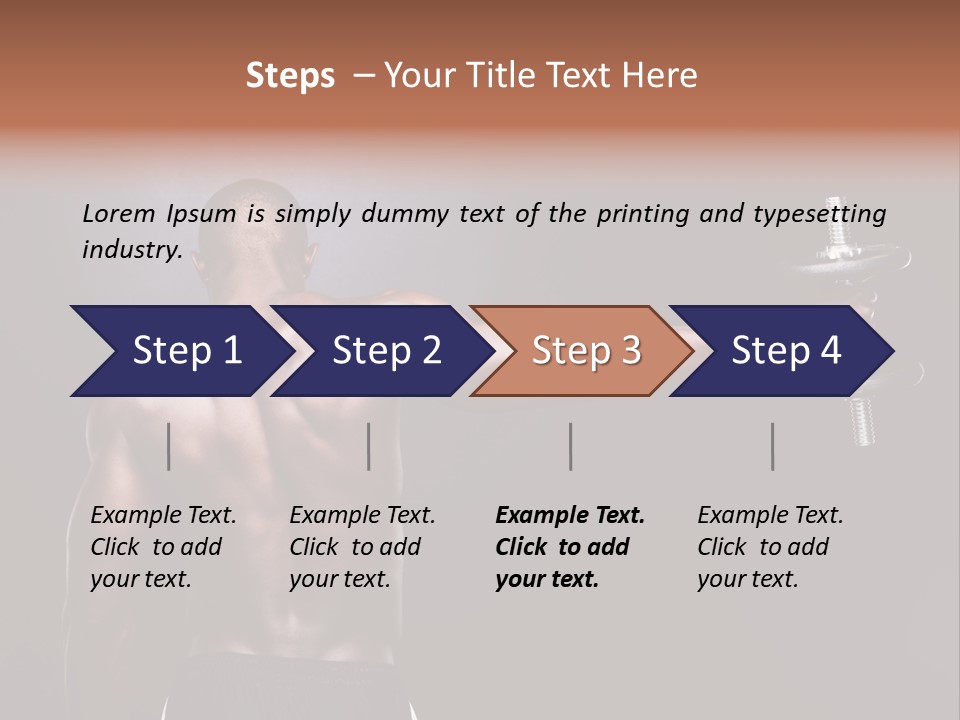 Steps – Your Title Text Here

Lorem Ipsum is simply dummy text of the printing and typesetting industry.

Step 1

Step 2

Step 3

Step 4

Example Text. Click to add your text.

Example Text. Click to add your text.

Example Text. Click to add your text.

Example Text. Click to add your text.